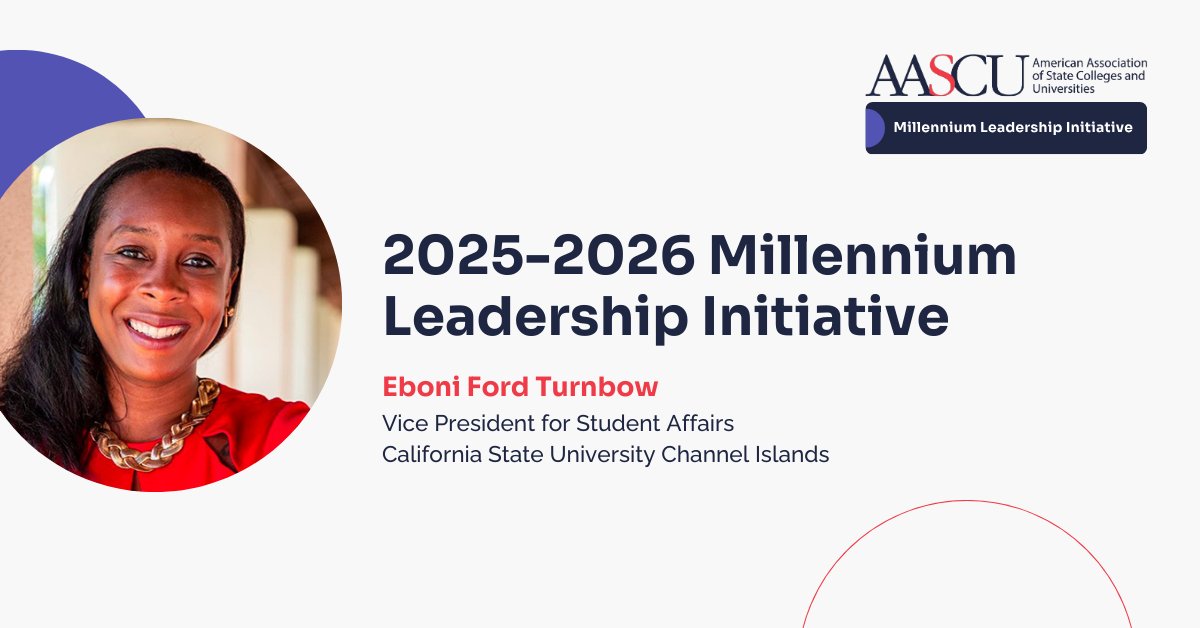 AASCU American Association of State Colleges and Universities

Millennium Leadership Initiative

2025-2026 Millennium Leadership Initiative

Eboni Ford Turnbow

Vice President for Student Affairs
California State University Channel Islands